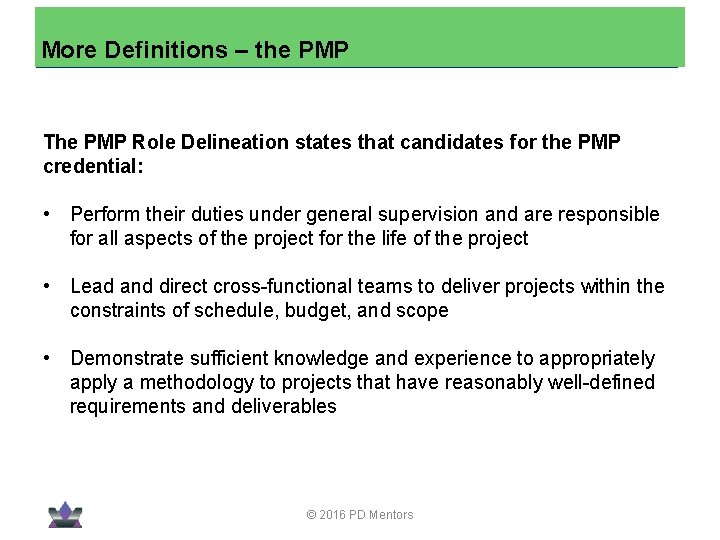 More Definitions – the PMP

The PMP Role Delineation states that candidates for the PMP credential:

• Perform their duties under general supervision and are responsible for all aspects of the project for the life of the project

• Lead and direct cross-functional teams to deliver projects within the constraints of schedule, budget, and scope

• Demonstrate sufficient knowledge and experience to appropriately apply a methodology to projects that have reasonably well-defined requirements and deliverables

© 2016 PD Mentors